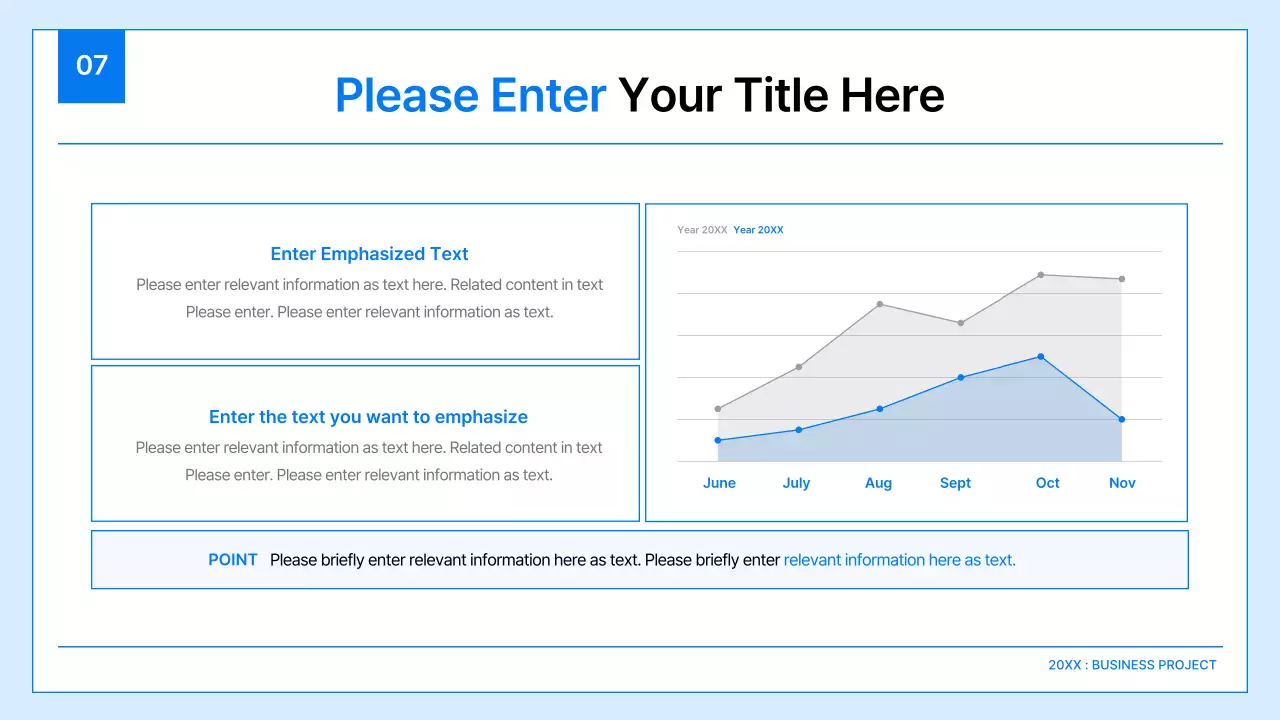 07

Please Enter Your Title Here

Enter Emphasized Text

Please enter relevant information as text here. Related content in text Please enter. Please enter relevant information as text.

Enter the text you want to emphasize

Please enter relevant information as text here. Related content in text Please enter. Please enter relevant information as text.

Year 20XX Year 20XX

June July Aug Sept Oct Nov

POINT Please briefly enter relevant information here as text. Please briefly enter relevant information here as text.

20XX : BUSINESS PROJECT